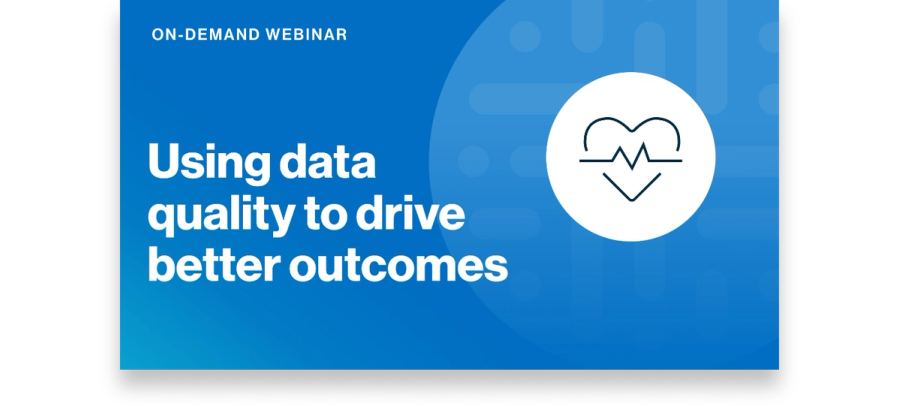 ON-DEMAND WEBINAR

Using data quality to drive better outcomes